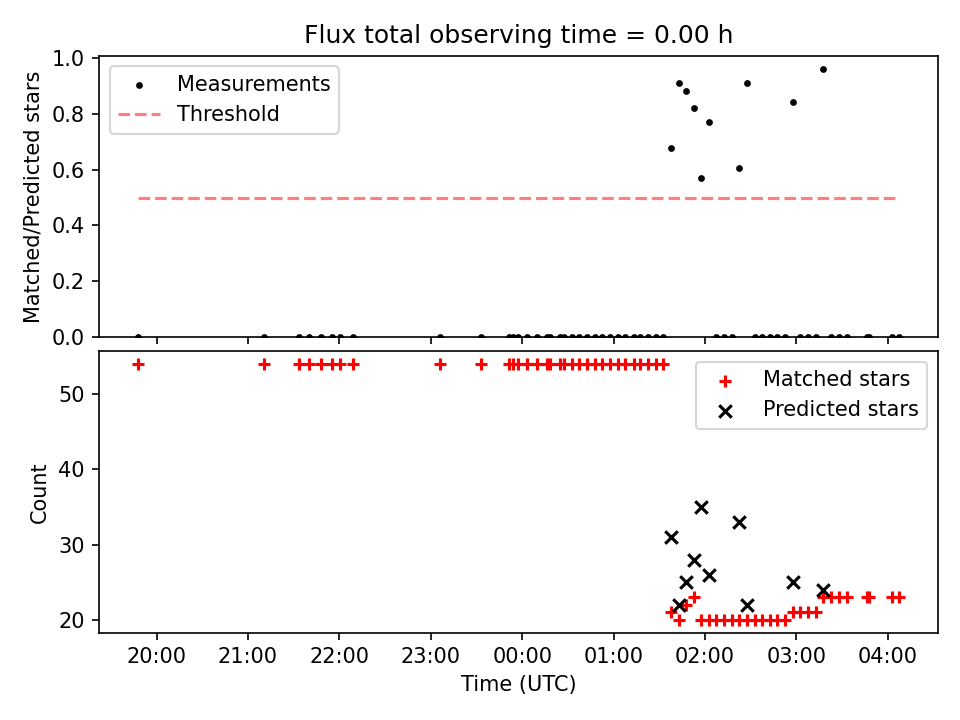 Flux total observing time = 0.00 h

Matched/Predicted stars

1.0
0.8
0.6
0.4
0.2
0.0

Measurements
Threshold

Count

50
40
30
20

Matched stars
Predicted stars

20:00
21:00
22:00
23:00
00:00
01:00
02:00
03:00
04:00

Time (UTC)